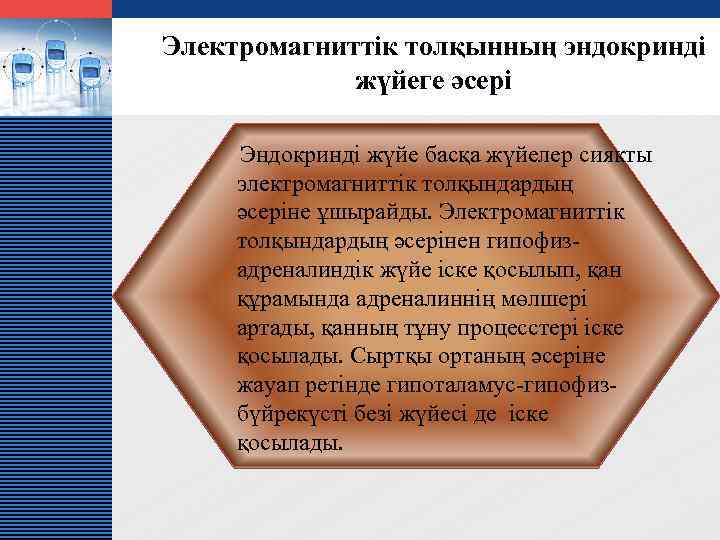 Электромагниттік толқынның эндокринді жүйеге әсері

Эндокринді жүйе басқа жүйелер сияқты электромагниттік толқындардың әсеріне ұшырайды. Электромагниттік толқындардың әсерінен гипофиз-адреналиндік жүйе іске қосылып, қан құрамында адреналиннің мөлшері артады, қанның тұну процесстері іске қосылады. Сыртқы ортаның әсеріне жауап ретінде гипоталамус-гипофиз-бүйрекүсті безі жүйесі де іске қосылады.